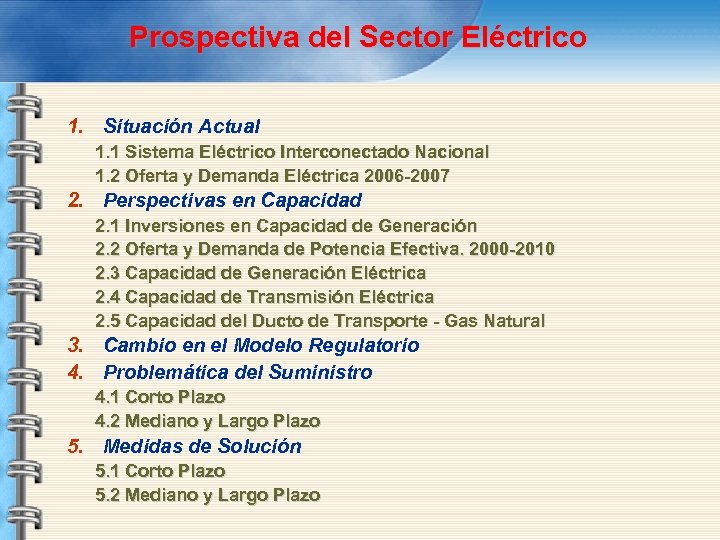 Prospectiva del Sector Eléctrico

1. Situación Actual
1.1 Sistema Eléctrico Interconectado Nacional
1.2 Oferta y Demanda Eléctrica 2006-2007
2. Perspectivas en Capacidad
2.1 Inversiones en Capacidad de Generación
2.2 Oferta y Demanda de Potencia Efectiva. 2000-2010
2.3 Capacidad de Generación Eléctrica
2.4 Capacidad de Transmisión Eléctrica
2.5 Capacidad del Ducto de Transporte - Gas Natural
3. Cambio en el Modelo Regulatorio
4. Problemática del Suministro
4.1 Corto Plazo
4.2 Mediano y Largo Plazo
5. Medidas de Solución
5.1 Corto Plazo
5.2 Mediano y Largo Plazo